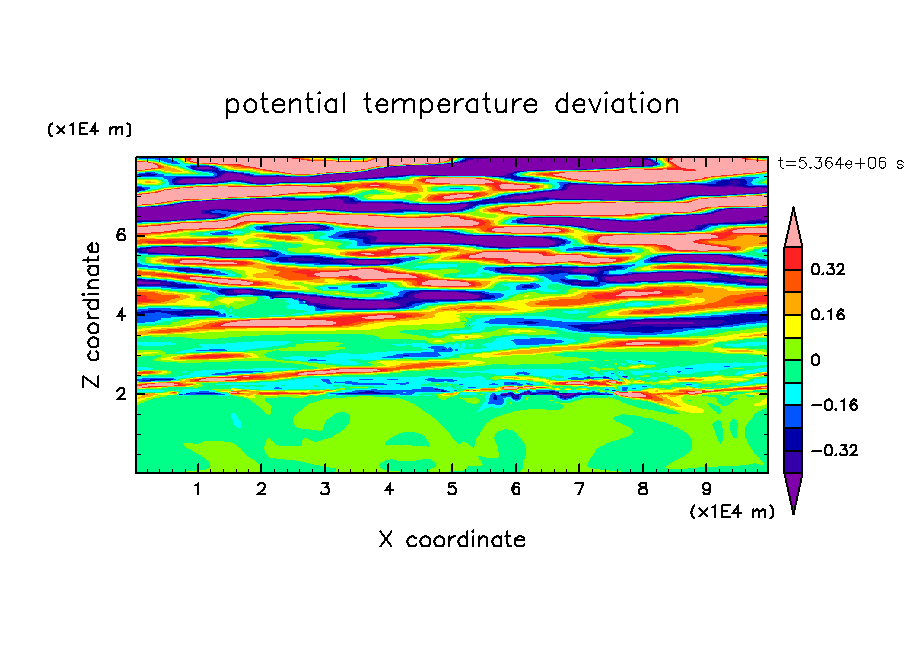 potential temperature deviation

(x1E4 m)

t=5.364e+06 s

Z coordinate

6
4
2

0.32
0.16
0
−0.16
−0.32

1 2 3 4 5 6 7 8 9

(x1E4 m)

X coordinate